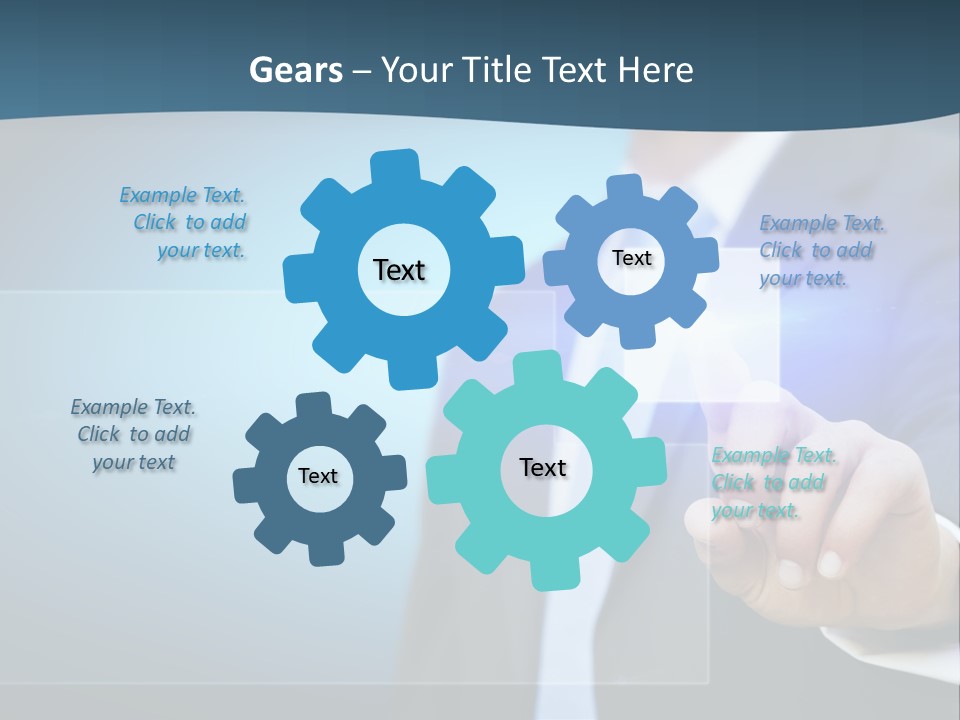 Gears – Your Title Text Here

Example Text. Click to add your text.

Text

Text

Example Text. Click to add your text.

Example Text. Click to add your text

Text

Text

Example Text. Click to add your text.